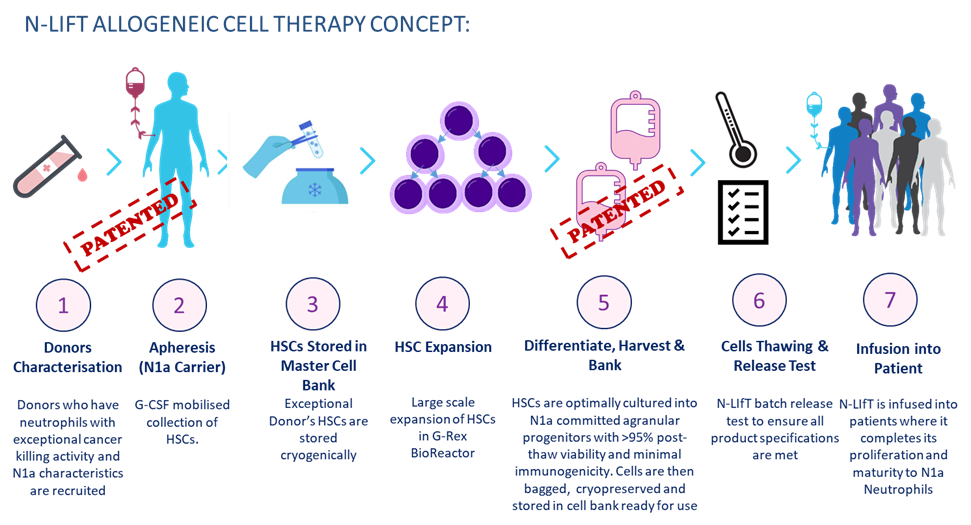 N-LIFT ALLOGENEIC CELL THERAPY CONCEPT:

PATENTED

PATENTED

1
Donors Characterisation
Donors who have neutrophils with exceptional cancer killing activity and N1a characteristics are recruited

2
Apheresis (N1a Carrier)
G-CSF mobilised collection of HSCs.

3
HSCs Stored in Master Cell Bank
Exceptional Donor's HSCs are stored cryogenically

4
HSC Expansion
Large scale expansion of HSCs in G-Rex BioReactor

5
Differentiate, Harvest & Bank
HSCs are optimally cultured into N1a committed agranular progenitors with >95% post-thaw viability and minimal immunogenicity. Cells are then bagged, cryopreserved and stored in cell bank ready for use

6
Cells Thawing & Release Test
N-LIfT batch release test to ensure all product specifications are met

7
Infusion into Patient
N-LIfT is infused into patients where it completes its proliferation and maturity to N1a Neutrophils